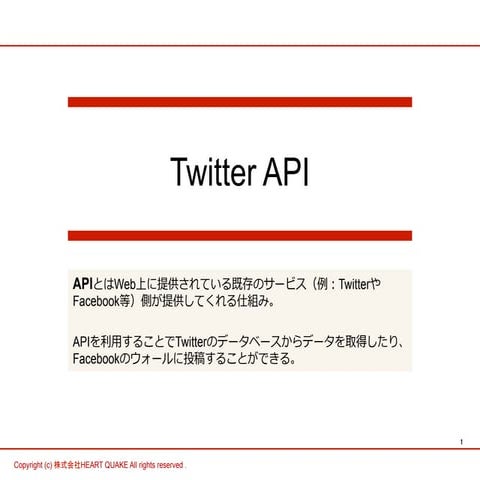 Twitter API

APIとはWeb上に提供されている既存のサービス（例：TwitterやFacebook等）側が提供してくれる仕組み。

APIを利用することでTwitterのデータベースからデータを取得したり、Facebookのウォールに投稿することができる。

1

Copyright (c) 株式会社HEART QUAKE All rights reserved .